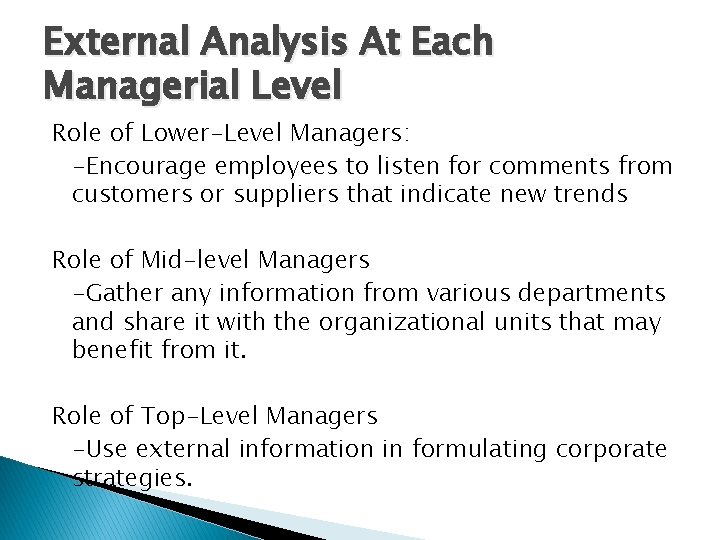 External Analysis At Each Managerial Level

Role of Lower-Level Managers:

-Encourage employees to listen for comments from customers or suppliers that indicate new trends

Role of Mid-level Managers

-Gather any information from various departments and share it with the organizational units that may benefit from it.

Role of Top-Level Managers

-Use external information in formulating corporate strategies.